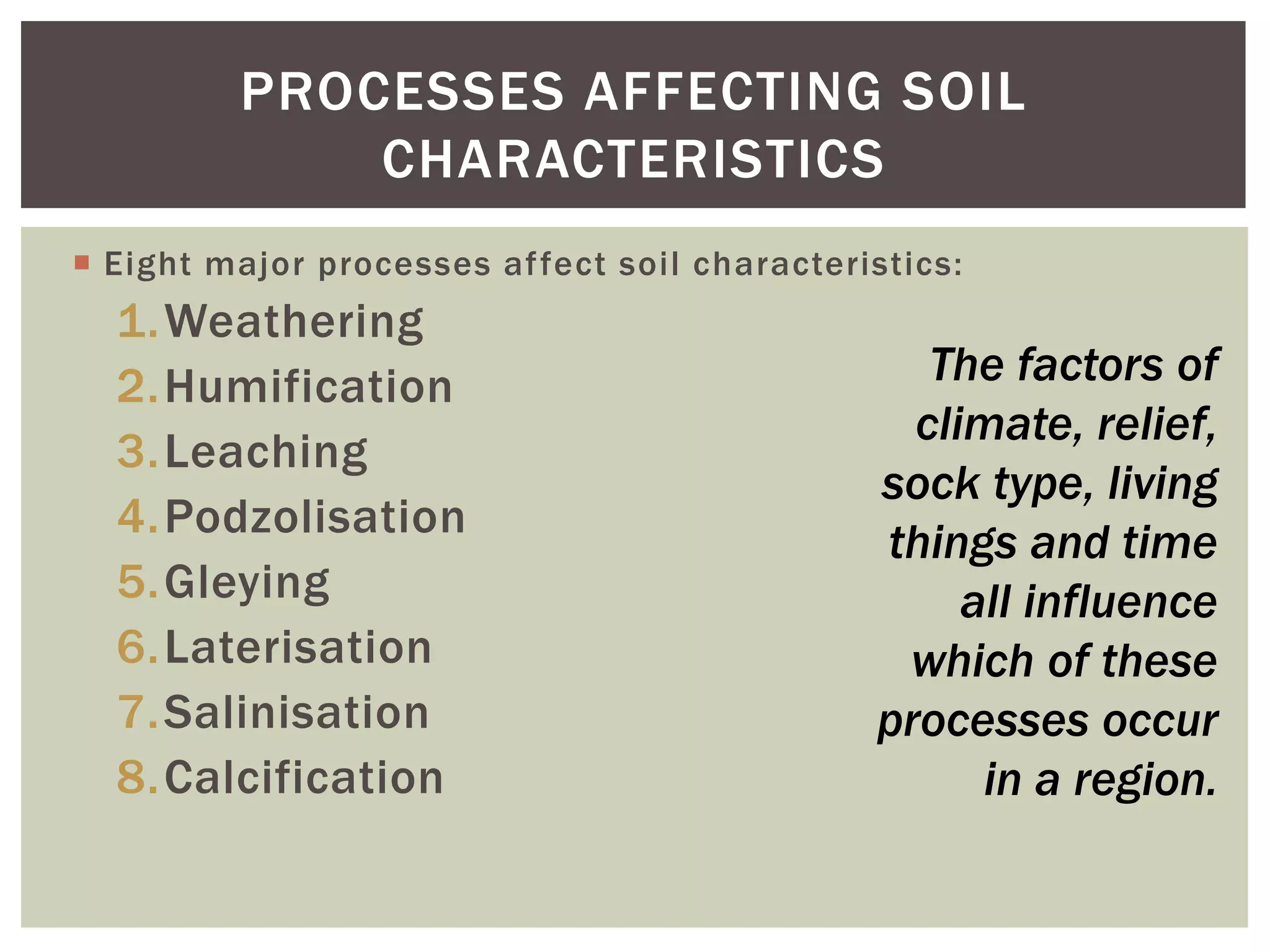 PROCESSES AFFECTING SOIL CHARACTERISTICS

Eight major processes affect soil characteristics:

1. Weathering
2. Humification
3. Leaching
4. Podzolisation
5. Gleying
6. Laterisation
7. Salinisation
8. Calcification

The factors of climate, relief, sock type, living things and time all influence which of these processes occur in a region.